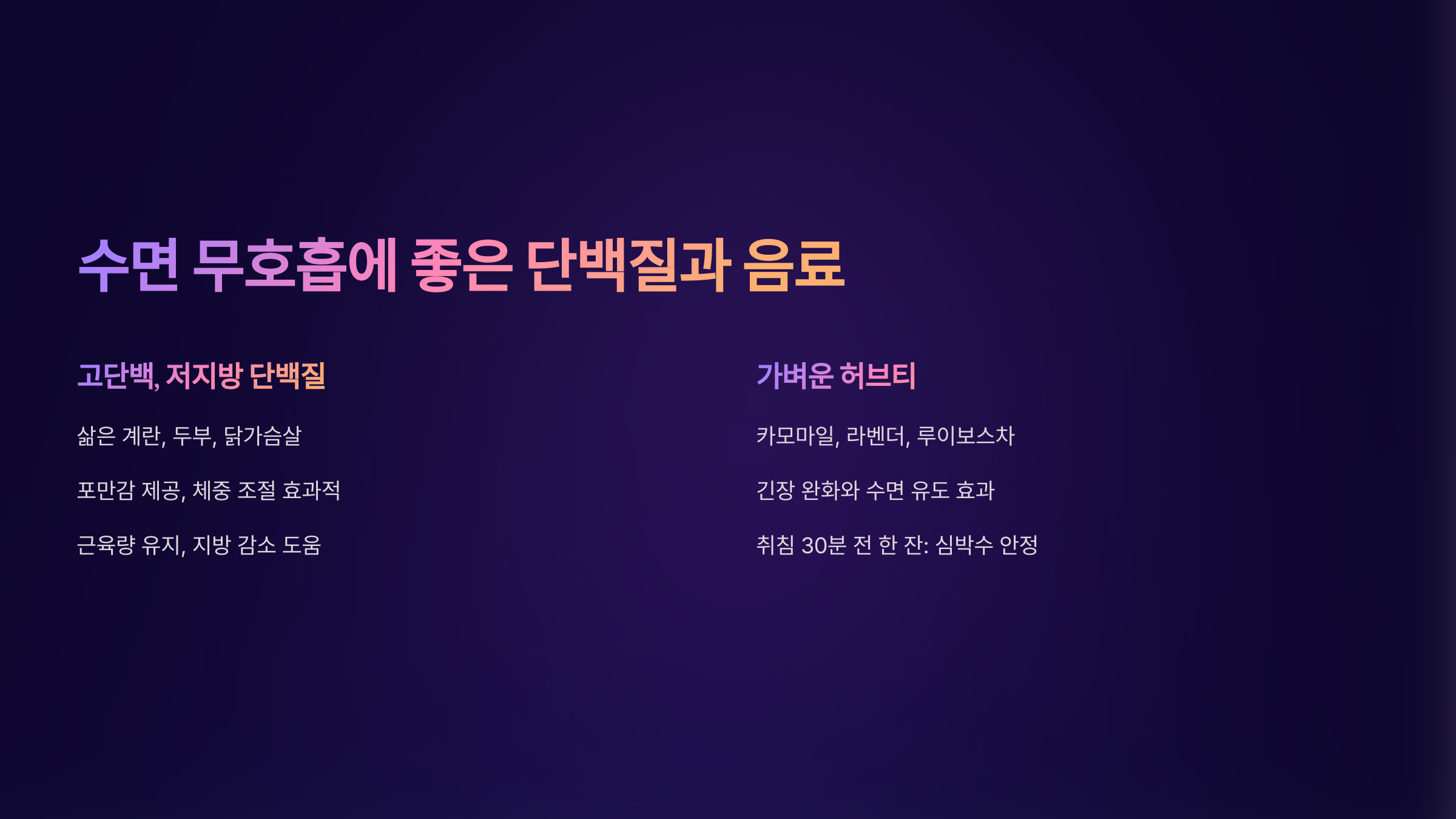 수면 무호흡에 좋은 단백질과 음료

고단백, 저지방 단백질

삶은 계란, 두부, 닭가슴살

포만감 제공, 체중 조절 효과적

근육량 유지, 지방 감소 도움

가벼운 허브티

카모마일, 라벤더, 루이보스차

긴장 완화와 수면 유도 효과

취침 30분 전 한 잔: 심박수 안정